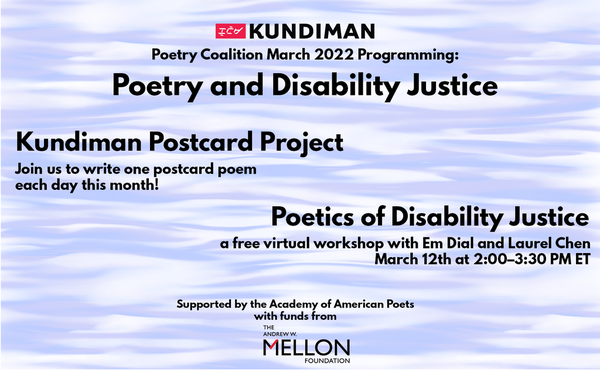 KUNDIMAN
Poetry Coalition March 2022 Programming:
Poetry and Disability Justice

Kundiman Postcard Project
Join us to write one postcard poem each day this month!

Poetics of Disability Justice
a free virtual workshop with Em Dial and Laurel Chen
March 12th at 2:00–3:30 PM ET

Supported by the Academy of American Poets with funds from
THE ANDREW W. MELLON FOUNDATION